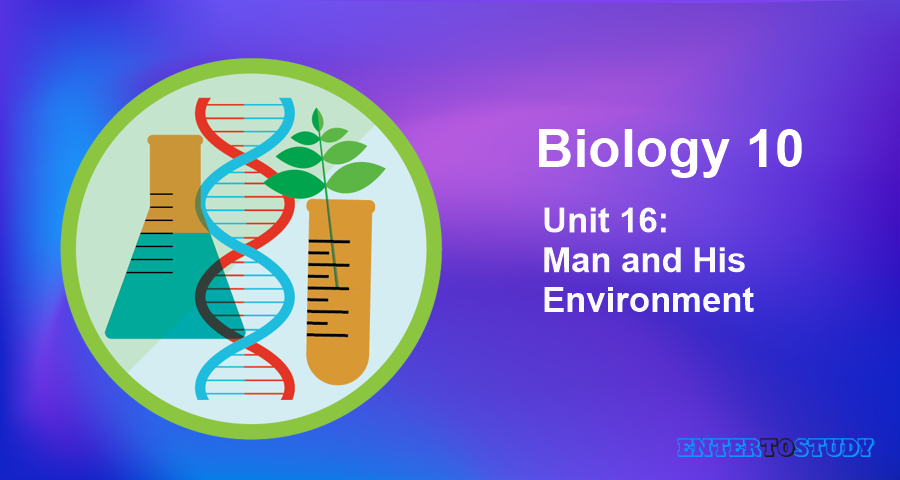 Biology 10

Unit 16:
Man and His Environment

ENTERTOSTUDY